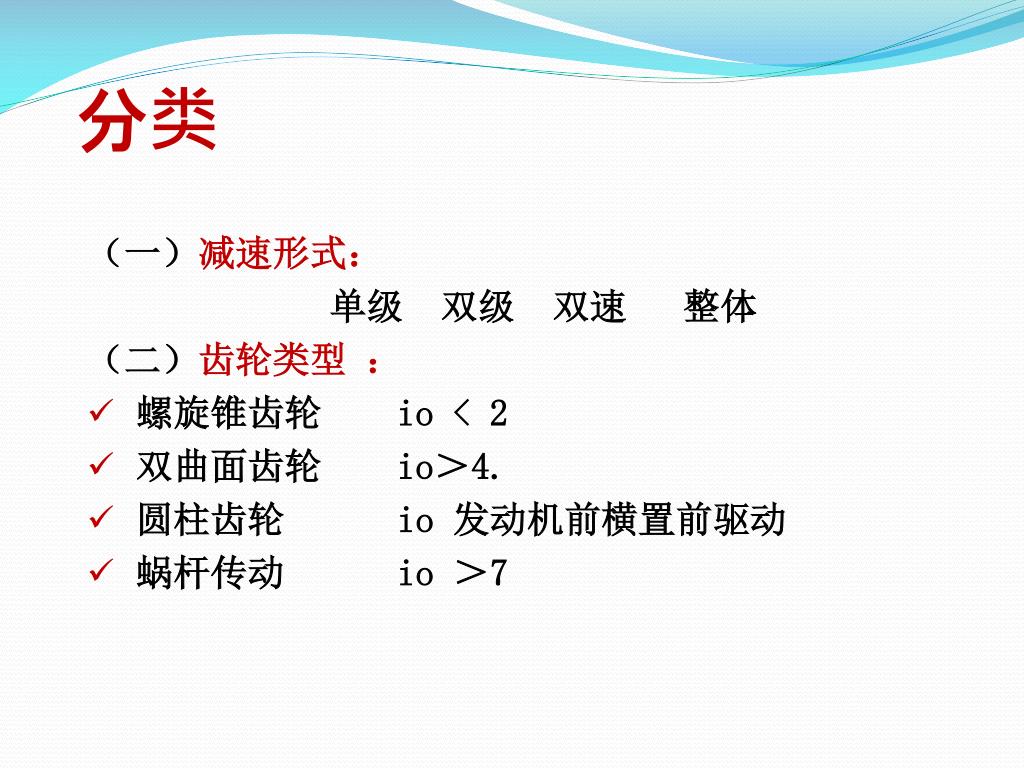 分类

（一）减速形式：

单级　双级　双速　　整体

（二）齿轮类型 ：

✓ 螺旋锥齿轮　　io < 2
✓ 双曲面齿轮　　io＞4.
✓ 圆柱齿轮　　　io 发动机前横置前驱动
✓ 蜗杆传动　　　io ＞7